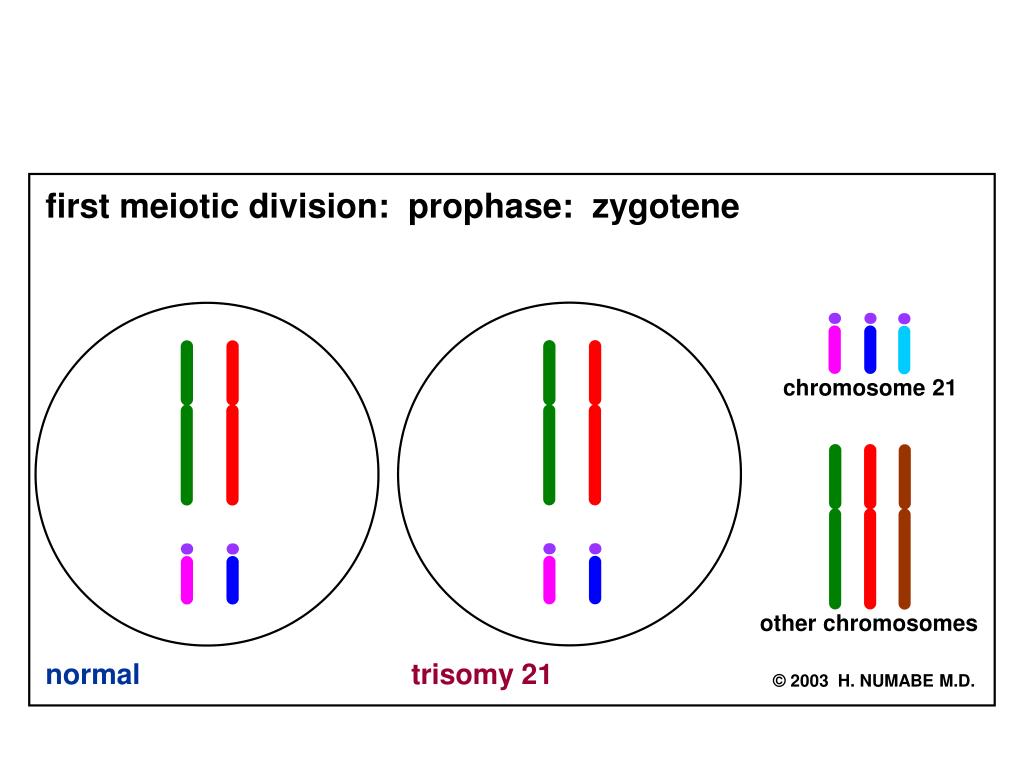 first meiotic division: prophase: zygotene

chromosome 21

other chromosomes

normal

trisomy 21

© 2003 H. NUMABE M.D.